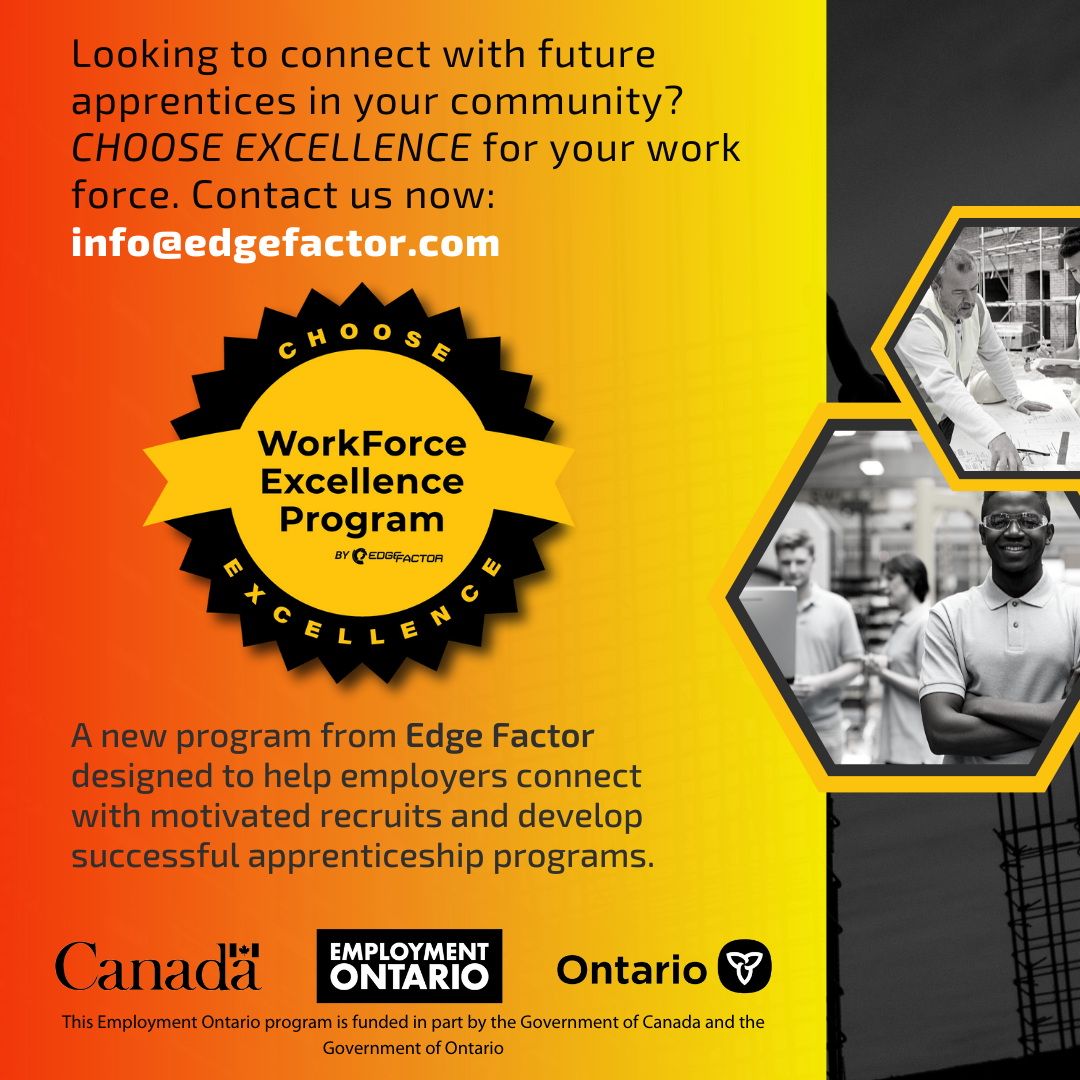 Looking to connect with future apprentices in your community? CHOOSE EXCELLENCE for your work force. Contact us now: info@edgefactor.com

CHOOSE

WorkForce Excellence Program

BY EDGE FACTOR

EXCELLENCE

A new program from Edge Factor designed to help employers connect with motivated recruits and develop successful apprenticeship programs.

Canada

EMPLOYMENT ONTARIO

Ontario

This Employment Ontario program is funded in part by the Government of Canada and the Government of Ontario